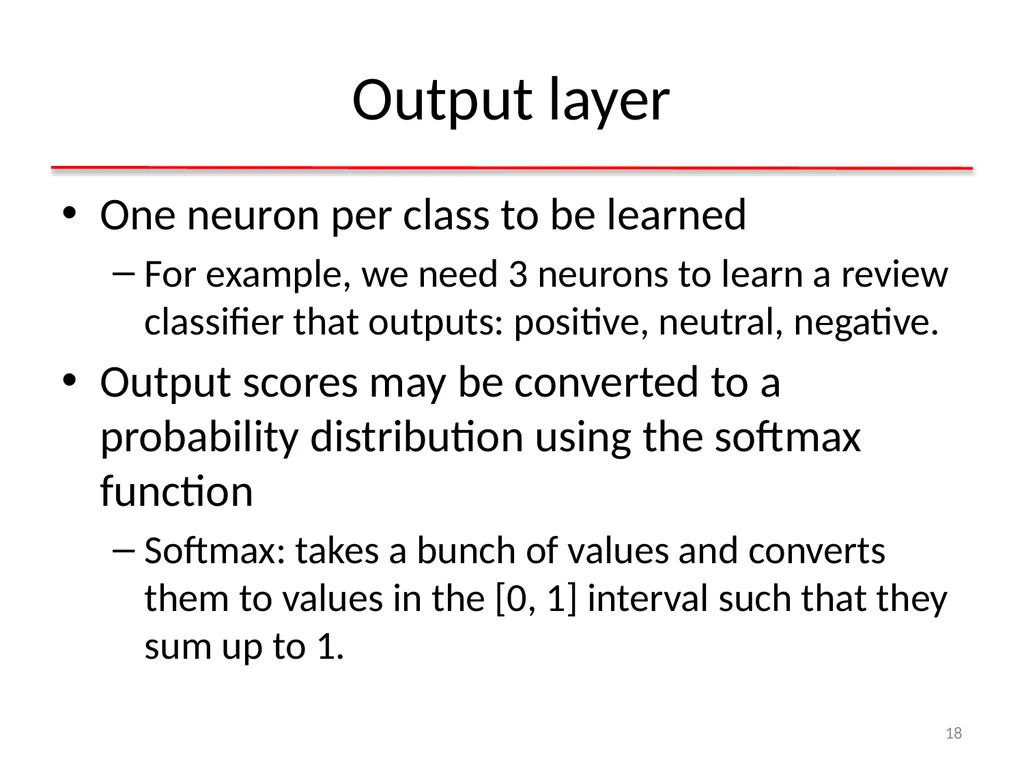 Output layer

• One neuron per class to be learned
– For example, we need 3 neurons to learn a review classifier that outputs: positive, neutral, negative.

• Output scores may be converted to a probability distribution using the softmax function
– Softmax: takes a bunch of values and converts them to values in the [0, 1] interval such that they sum up to 1.

18